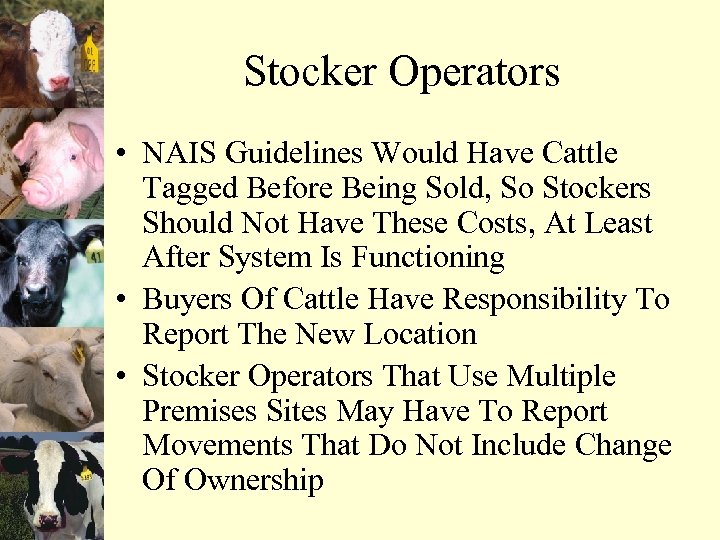 Stocker Operators

• NAIS Guidelines Would Have Cattle Tagged Before Being Sold, So Stockers Should Not Have These Costs, At Least After System Is Functioning
• Buyers Of Cattle Have Responsibility To Report The New Location
• Stocker Operators That Use Multiple Premises Sites May Have To Report Movements That Do Not Include Change Of Ownership